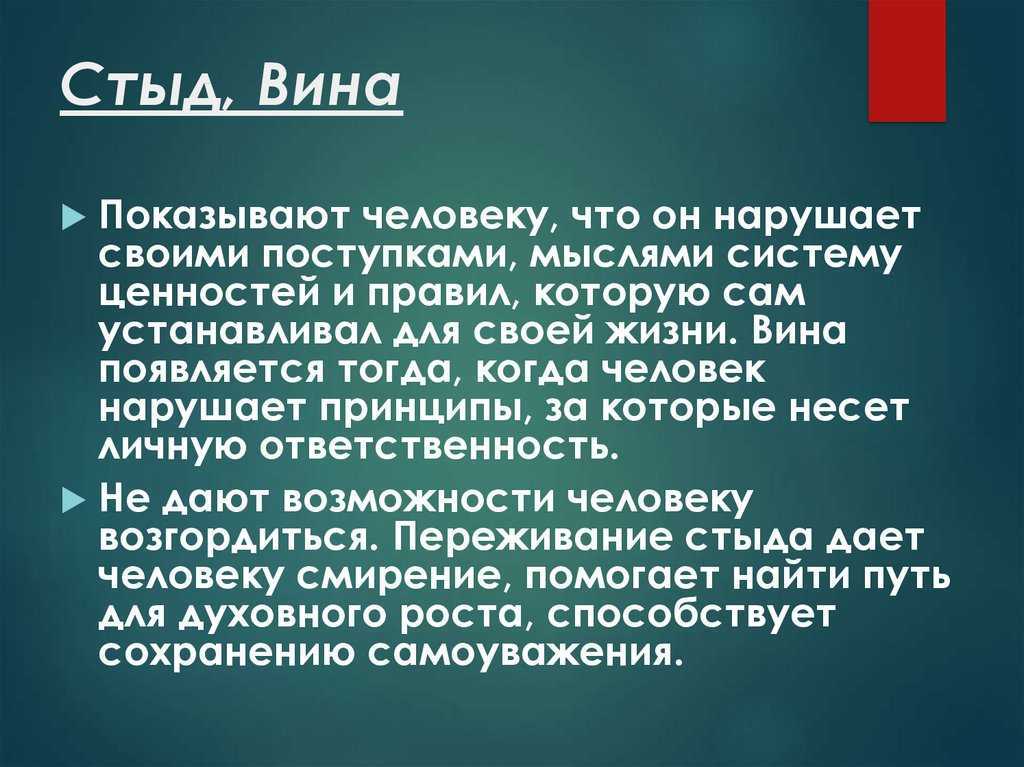 Стыд, Вина

Показывают человеку, что он нарушает своими поступками, мыслями систему ценностей и правил, которую сам устанавливал для своей жизни. Вина появляется тогда, когда человек нарушает принципы, за которые несет личную ответственность.

Не дают возможности человеку возгордиться. Переживание стыда дает человеку смирение, помогает найти путь для духовного роста, способствует сохранению самоуважения.